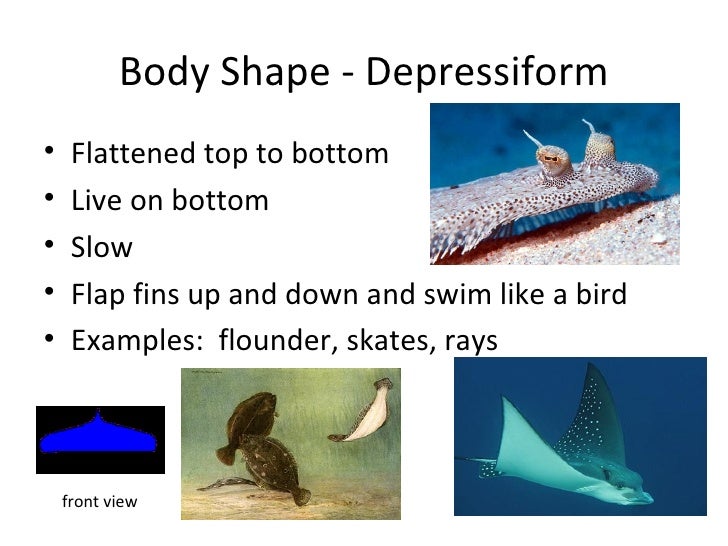 Body Shape - Depressiform

• Flattened top to bottom
• Live on bottom
• Slow
• Flap fins up and down and swim like a bird
• Examples: flounder, skates, rays

front view